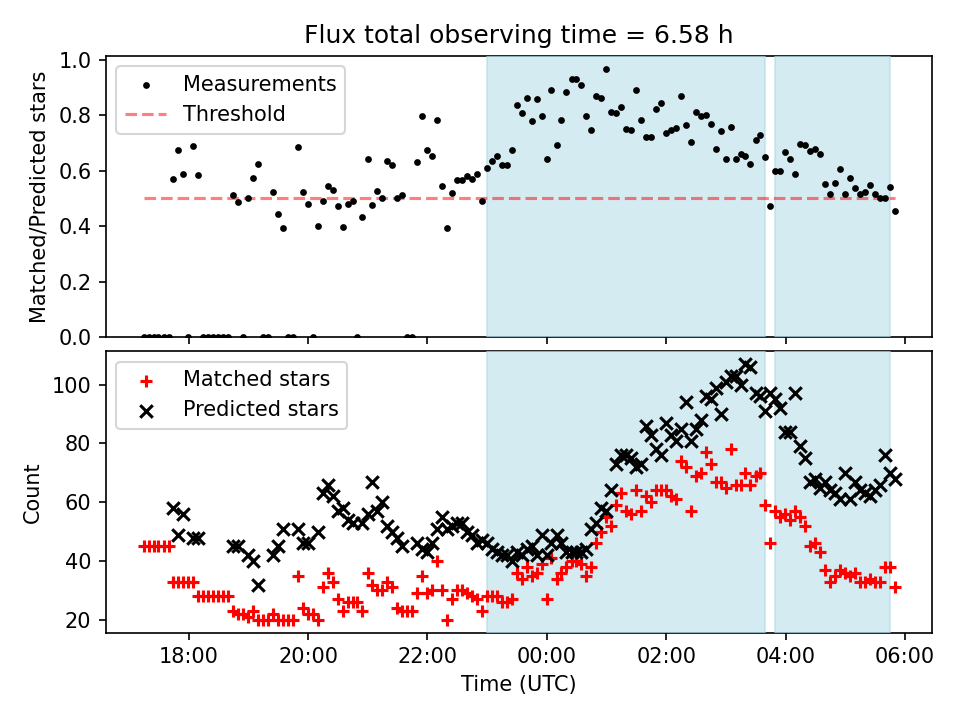 Flux total observing time = 6.58 h

Measurements
Threshold

Matched/Predicted stars

1.0
0.8
0.6
0.4
0.2
0.0

Matched stars
Predicted stars

Count

100
80
60
40
20

18:00
20:00
22:00
00:00
02:00
04:00
06:00

Time (UTC)